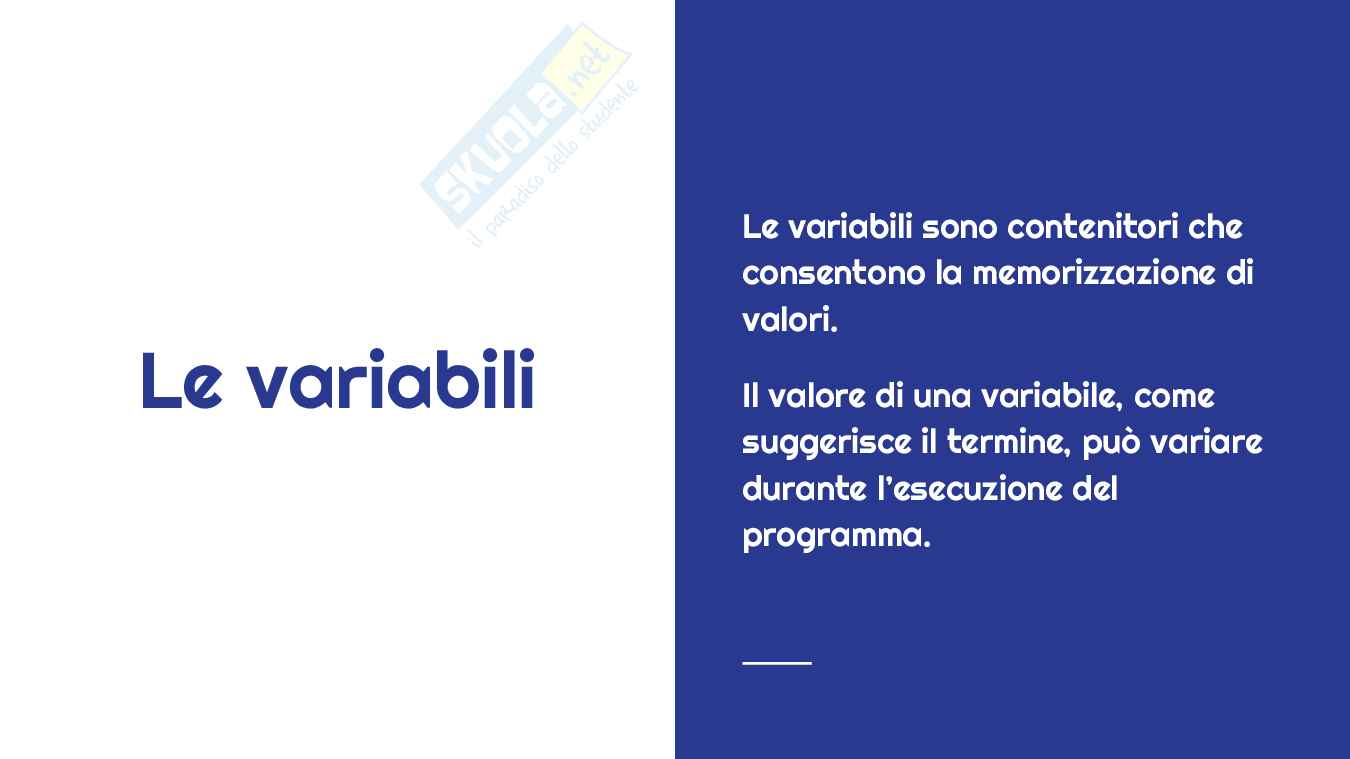 SKUOLA.net
il paradiso dello studente

Le variabili

Le variabili sono contenitori che consentono la memorizzazione di valori.

Il valore di una variabile, come suggerisce il termine, può variare durante l'esecuzione del programma.